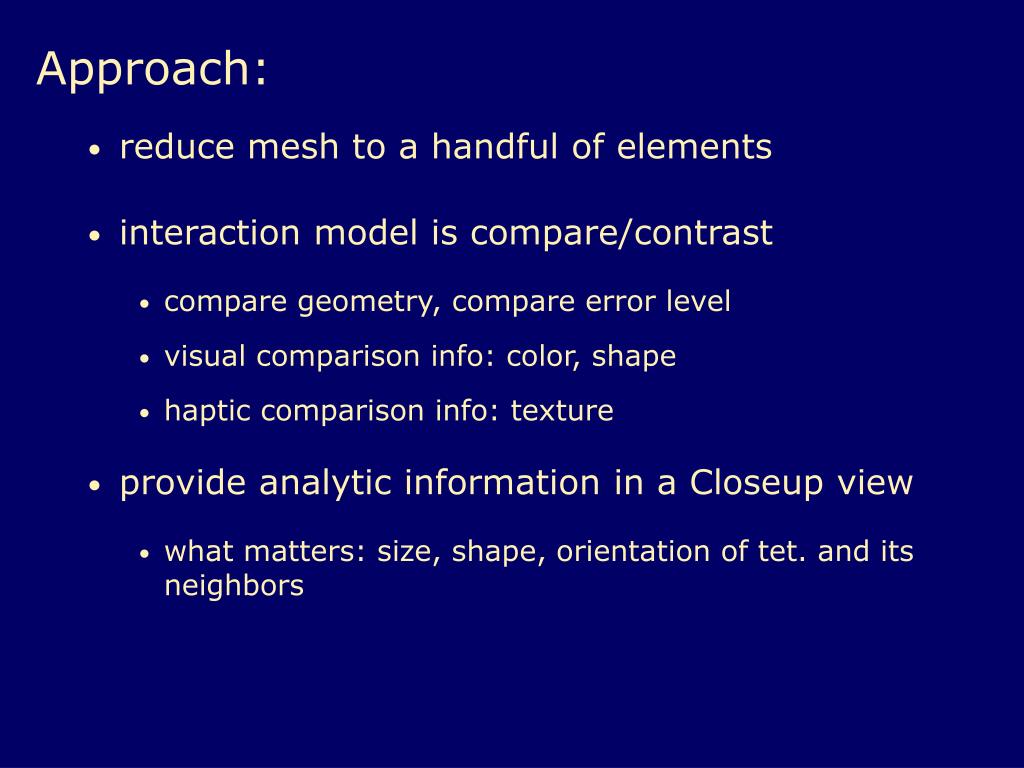 Approach:

• reduce mesh to a handful of elements

• interaction model is compare/contrast

• compare geometry, compare error level

• visual comparison info: color, shape

• haptic comparison info: texture

• provide analytic information in a Closeup view

• what matters: size, shape, orientation of tet. and its neighbors